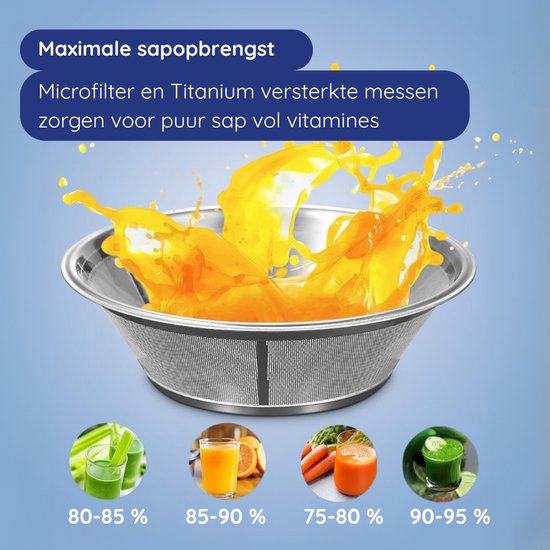 Maximale sapopbrengst

Microfilter en Titanium versterkte messen zorgen voor puur sap vol vitamines

80-85 %

85-90 %

75-80 %

90-95 %